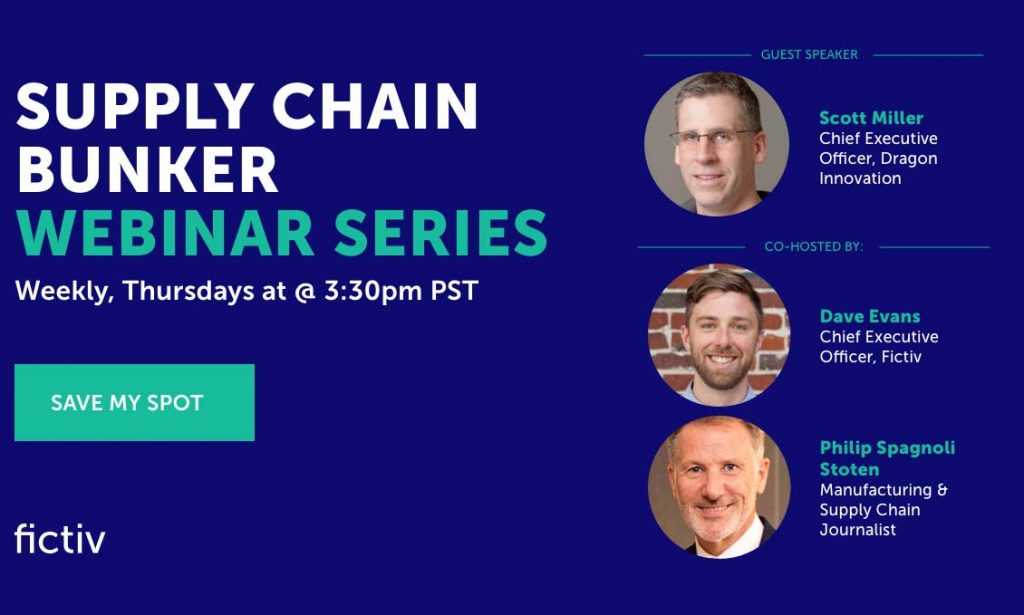 SUPPLY CHAIN BUNKER
WEBINAR SERIES

Weekly, Thursdays at @ 3:30pm PST

SAVE MY SPOT

fictiv

GUEST SPEAKER

Scott Miller
Chief Executive Officer, Dragon Innovation

CO-HOSTED BY:

Dave Evans
Chief Executive Officer, Fictiv

Philip Spagnoli Stoten
Manufacturing & Supply Chain Journalist